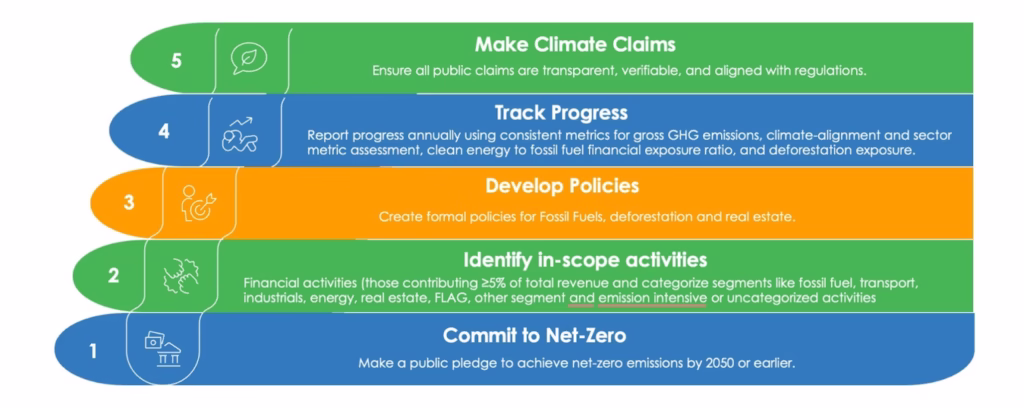 5

Make Climate Claims

Ensure all public claims are transparent, verifiable, and aligned with regulations.

4

Track Progress

Report progress annually using consistent metrics for gross GHG emissions, climate-alignment and sector metric assessment, clean energy to fossil fuel financial exposure ratio, and deforestation exposure.

3

Develop Policies

Create formal policies for Fossil Fuels, deforestation and real estate.

2

Identify in-scope activities

Financial activities (those contributing ≥5% of total revenue and categorize segments like fossil fuel, transport, industrials, energy, real estate, FLAG, other segment and emission intensive or uncategorized activities

1

Commit to Net-Zero

Make a public pledge to achieve net-zero emissions by 2050 or earlier.